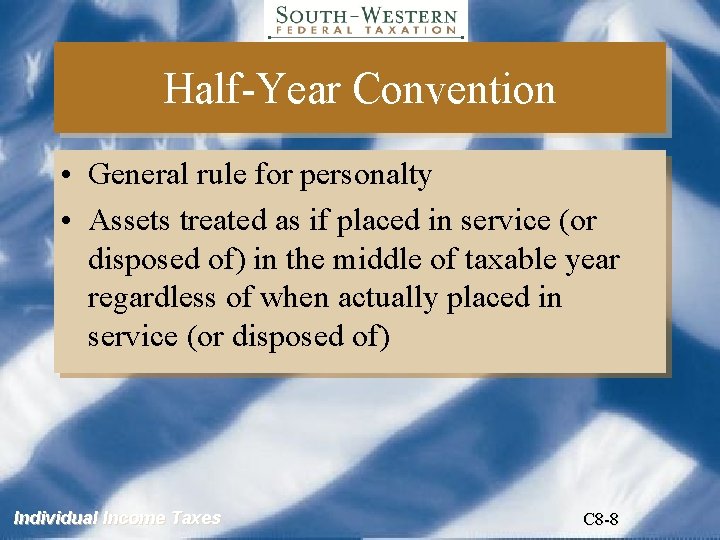 SOUTH-WESTERN
FEDERAL TAXATION

Half-Year Convention

• General rule for personalty
• Assets treated as if placed in service (or disposed of) in the middle of taxable year regardless of when actually placed in service (or disposed of)

Individual Income Taxes

C8-8